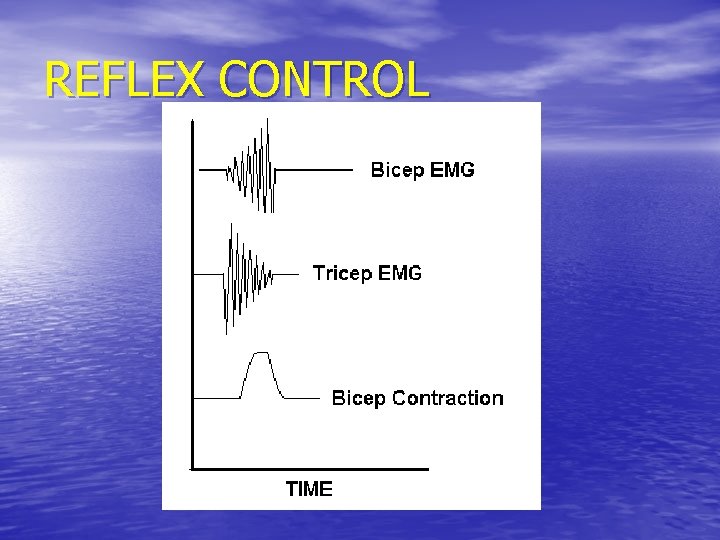 REFLEX CONTROL

Bicep EMG

Tricep EMG

Bicep Contraction

TIME